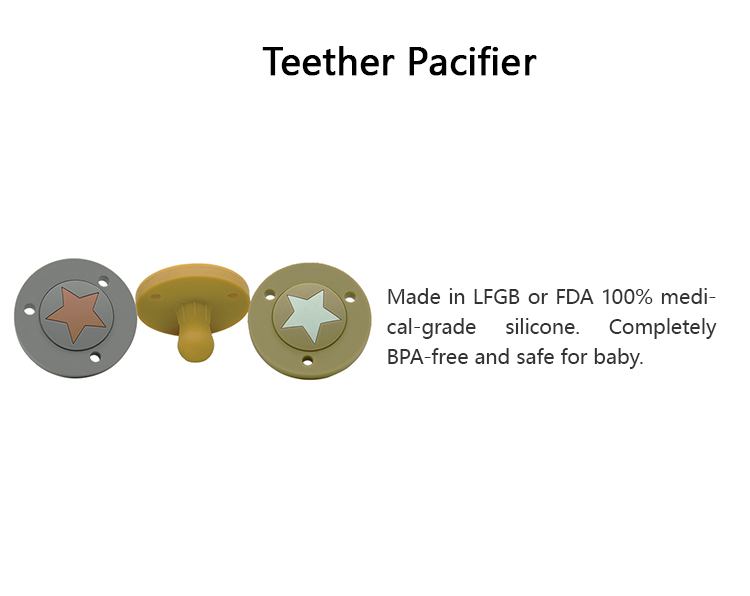 Teether Pacifier

Made in LFGB or FDA 100% medical-grade silicone. Completely BPA-free and safe for baby.